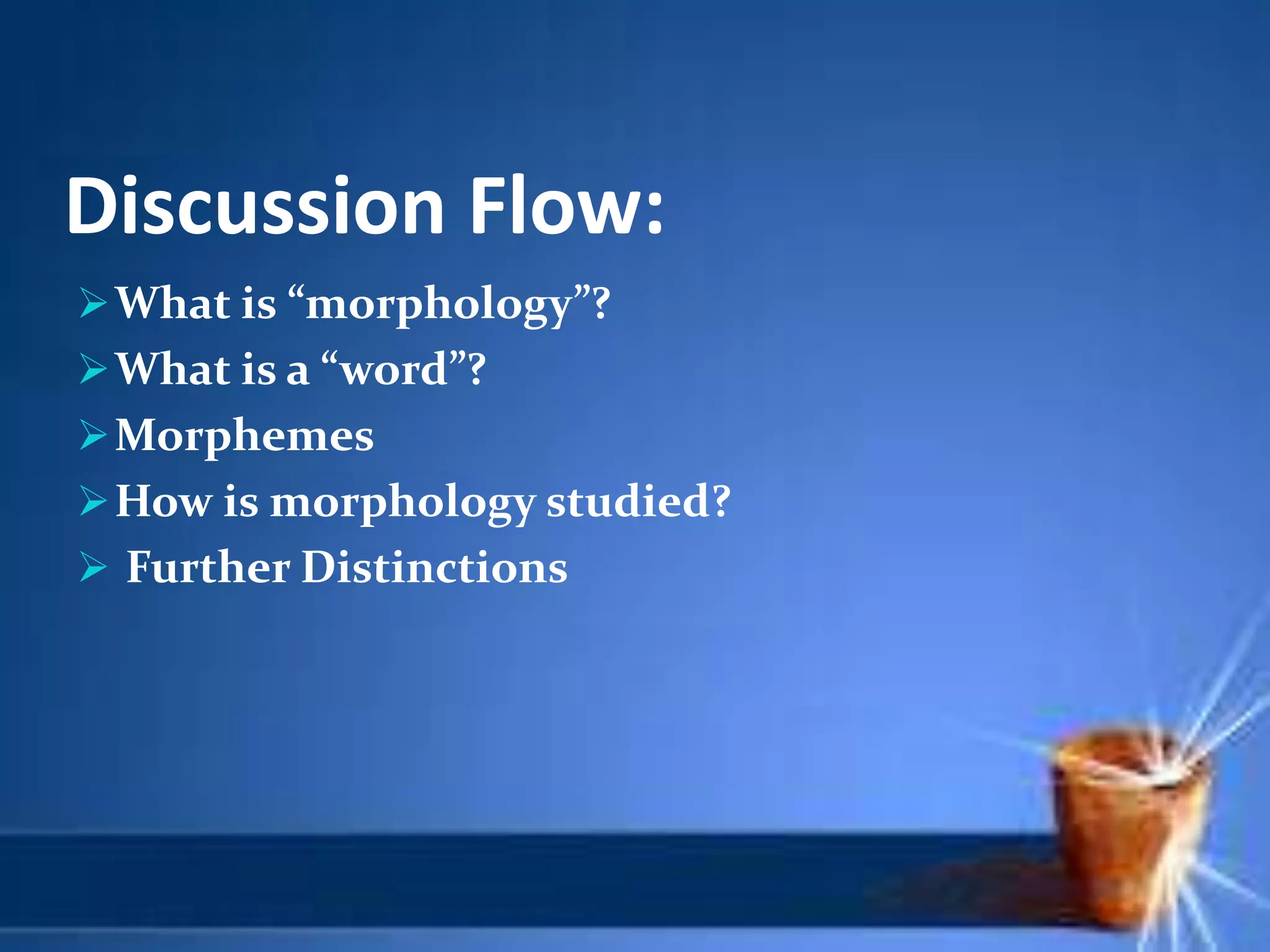 Discussion Flow:

➢ What is “morphology”?
➢ What is a “word”?
➢ Morphemes
➢ How is morphology studied?
➢ Further Distinctions